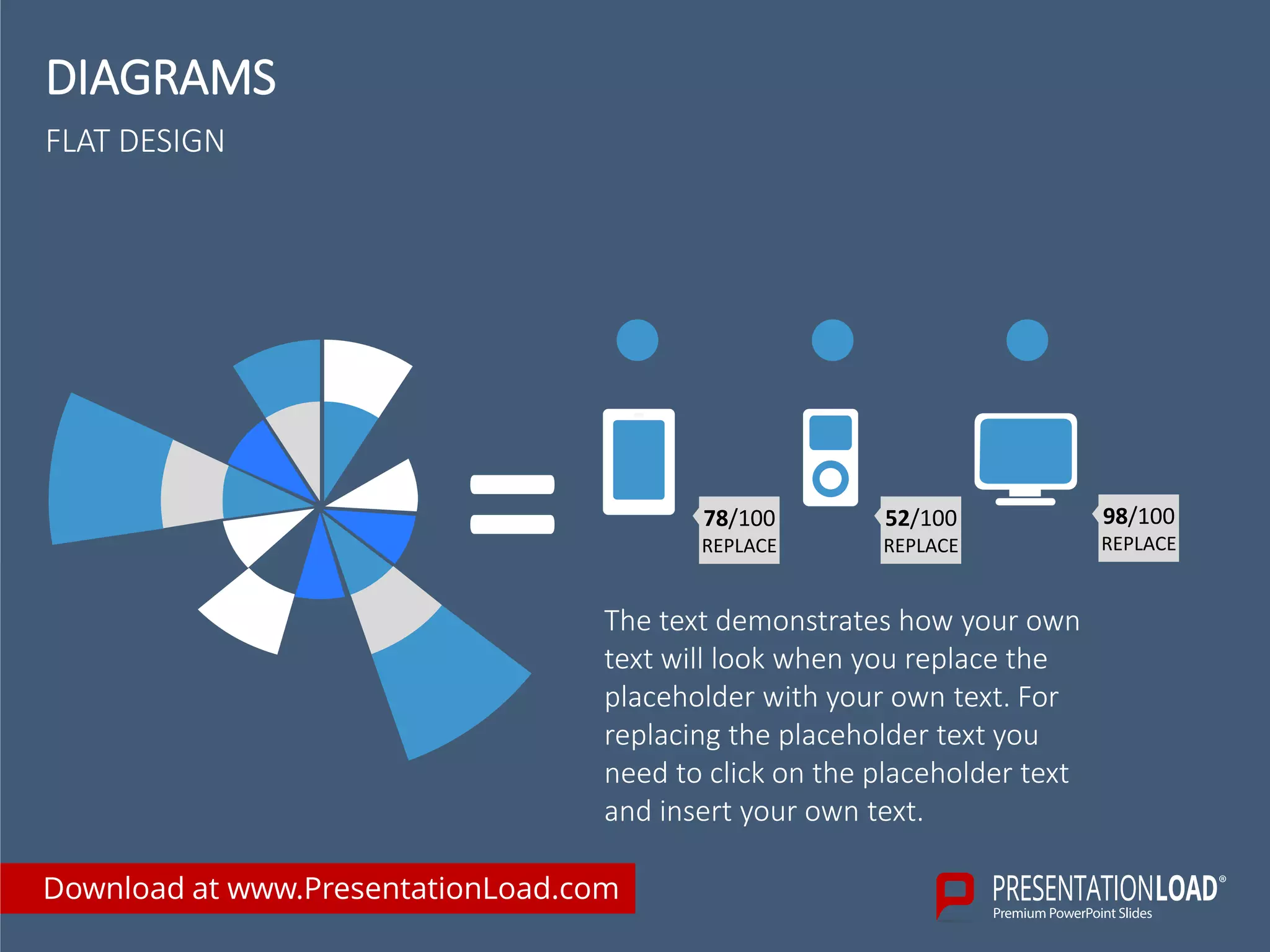 DIAGRAMS

FLAT DESIGN

78/100
REPLACE

52/100
REPLACE

98/100
REPLACE

The text demonstrates how your own text will look when you replace the placeholder with your own text. For replacing the placeholder text you need to click on the placeholder text and insert your own text.

Download at www.PresentationLoad.com

PRESENTATIONLOAD®
Premium PowerPoint Slides